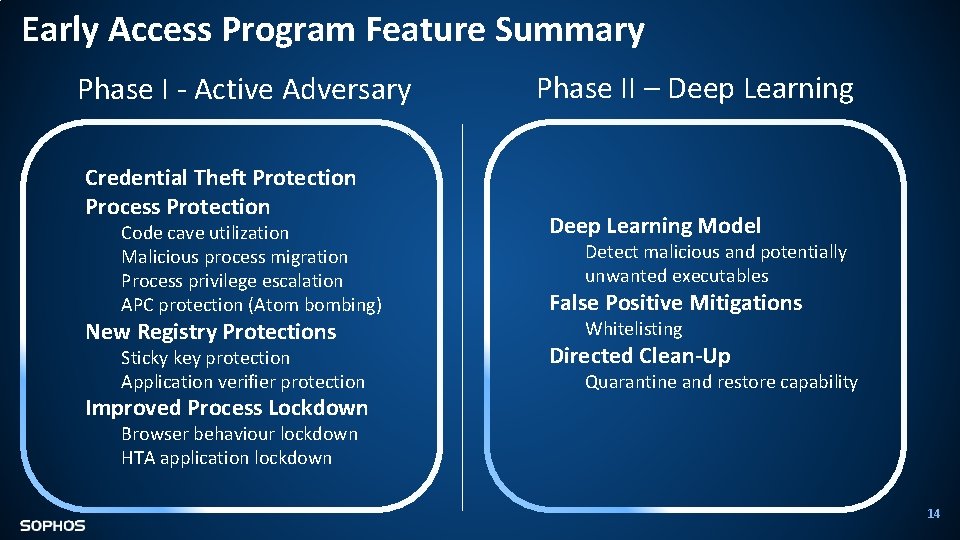 Early Access Program Feature Summary

Phase I - Active Adversary

Credential Theft Protection
Process Protection
Code cave utilization
Malicious process migration
Process privilege escalation
APC protection (Atom bombing)
New Registry Protections
Sticky key protection
Application verifier protection
Improved Process Lockdown
Browser behaviour lockdown
HTA application lockdown

Phase II – Deep Learning

Deep Learning Model
Detect malicious and potentially unwanted executables
False Positive Mitigations
Whitelisting
Directed Clean-Up
Quarantine and restore capability

SOPHOS

14